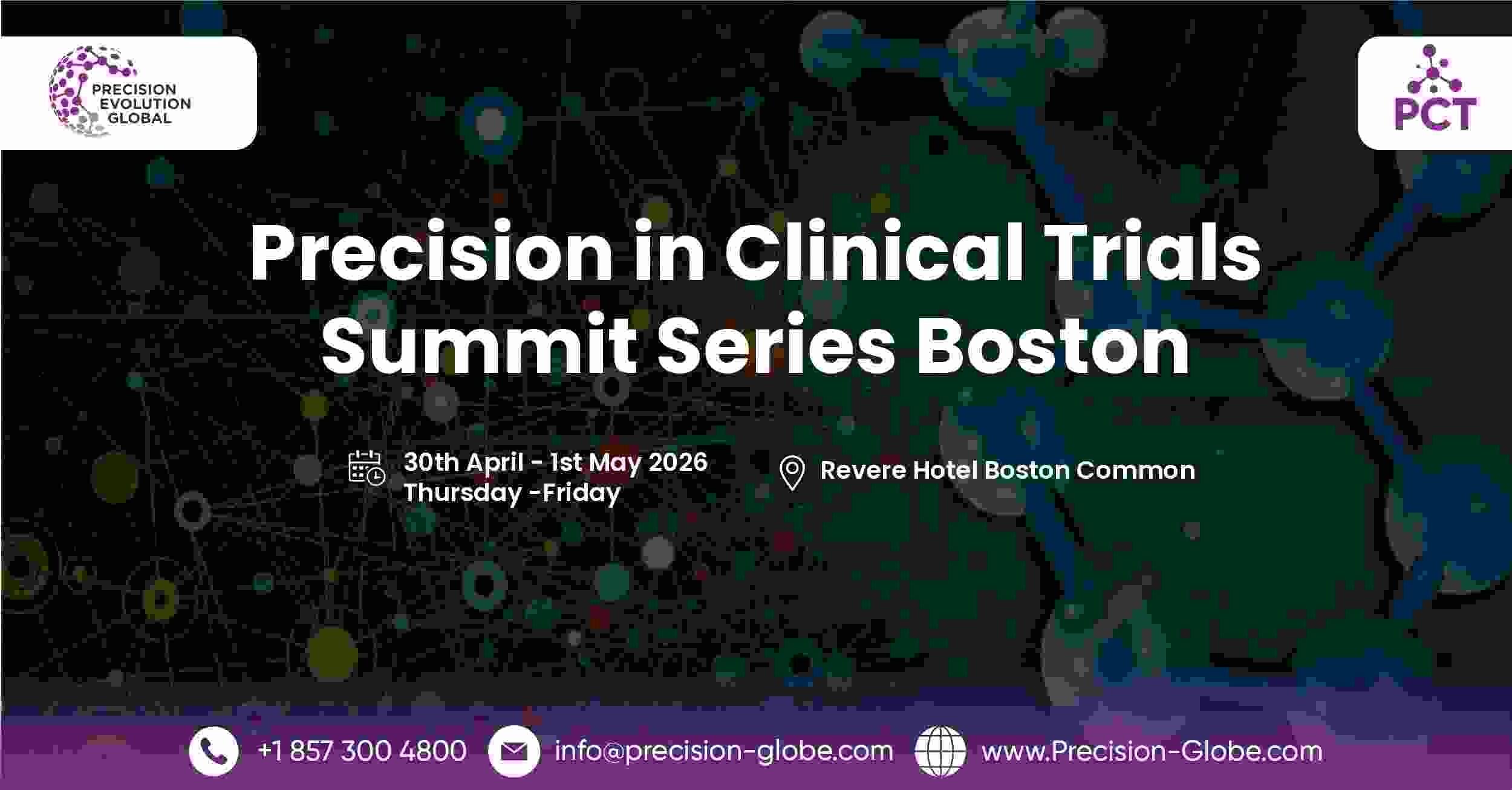 PRECISION
EVOLUTION
GLOBAL

PCT

Precision in Clinical Trials Summit Series Boston

30th April - 1st May 2026
Thursday -Friday

Revere Hotel Boston Common

+1 857 300 4800 info@precision-globe.com www.Precision-Globe.com